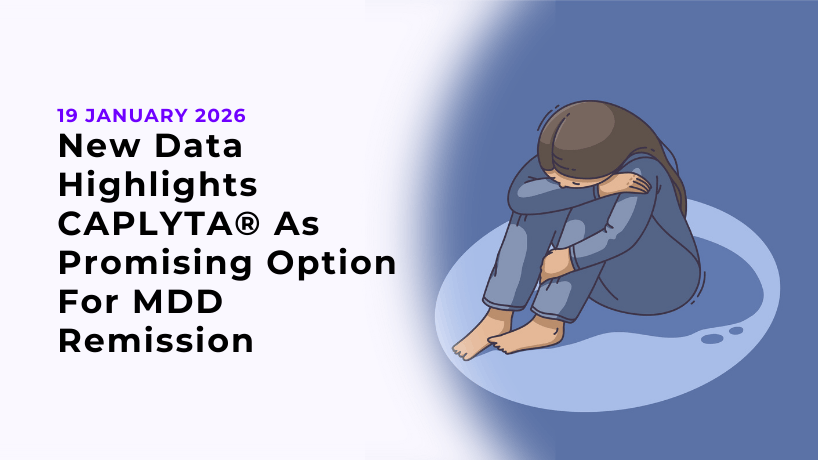 19 JANUARY 2026

New Data Highlights CAPLYTA® As Promising Option For MDD Remission